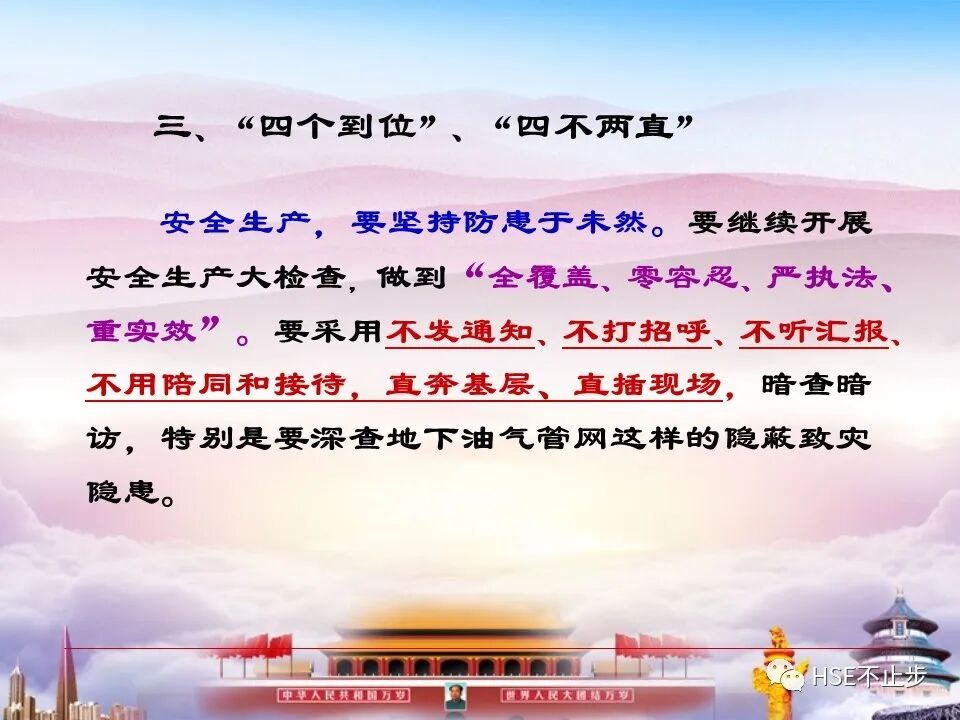 三、“四个到位”、“四不两直”

安全生产，要坚持防患于未然。要继续开展安全生产大检查，做到“全覆盖、零容忍、严执法、重实效”。要采用不发通知、不打招呼、不听汇报、不用陪同和接待，直奔基层、直插现场，暗查暗访，特别是要深查地下油气管网这样的隐蔽致灾隐患。

中华人民共和国万岁 世界人民大团结万岁

HSE不止步